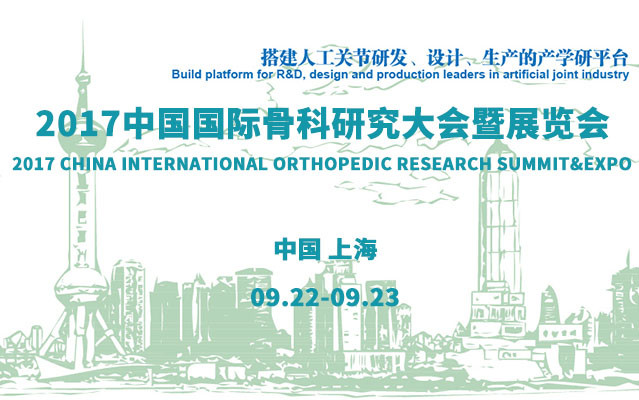 搭建人工关节研发、设计、生产的产学研平台
Build platform for R&D, design and production leaders in artificial joint industry

2017中国国际骨科研究大会暨展览会
2017 CHINA INTERNATIONAL ORTHOPEDIC RESEARCH SUMMIT&EXPO

中国 上海

09.22-09.23